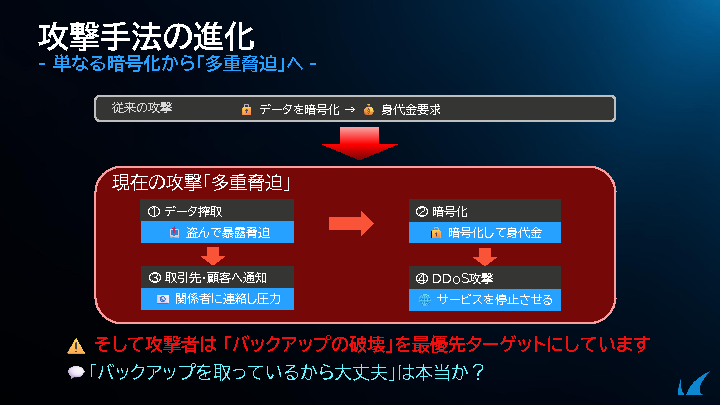 攻撃手法の進化
- 単なる暗号化から「多重脅迫」へ -

従来の攻撃　データを暗号化 → 身代金要求

現在の攻撃「多重脅迫」

① データ搾取
盗んで暴露脅迫

② 暗号化
暗号化して身代金

③ 取引先・顧客へ通知
関係者に連絡し圧力

④ DDoS攻撃
サービスを停止させる

そして攻撃者は「バックアップの破壊」を最優先ターゲットにしています

「バックアップを取っているから大丈夫」は本当か？